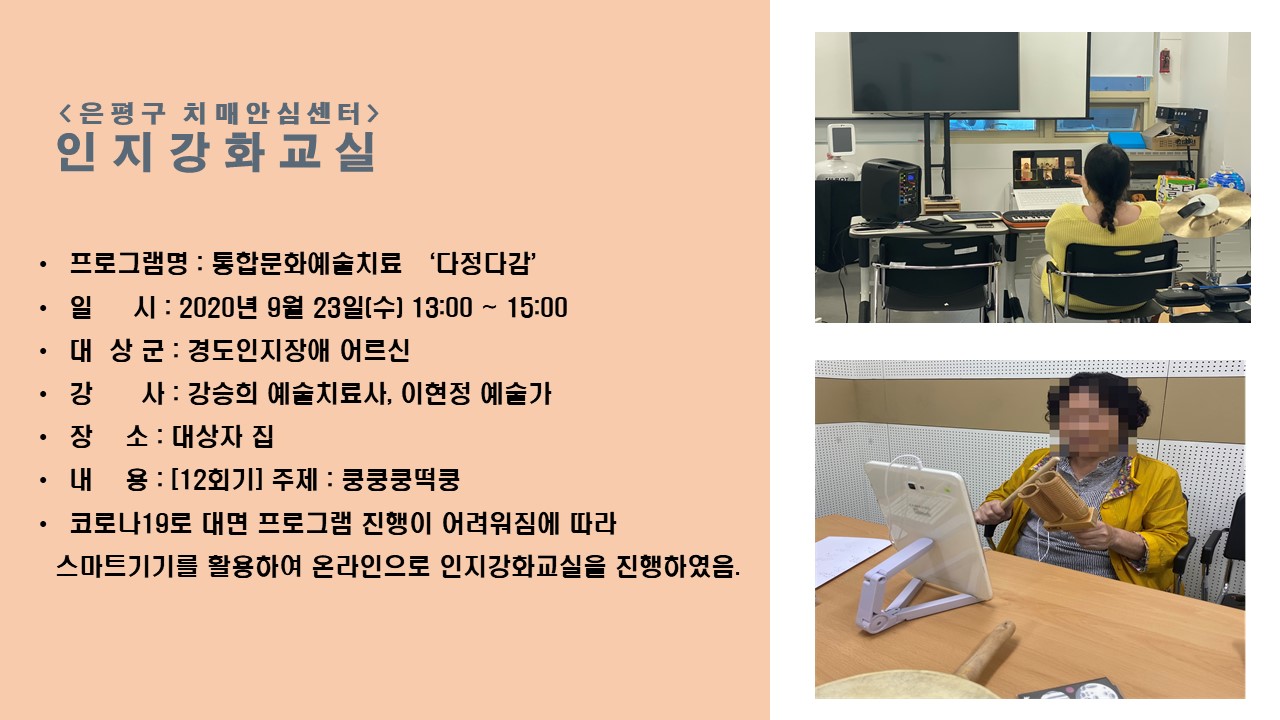 <은평구 치매안심센터>
인지강화교실

• 프로그램명 : 통합문화예술치료 '다정다감'
• 일 시 : 2020년 9월 23일(수) 13:00 ~ 15:00
• 대 상 군 : 경도인지장애 어르신
• 강 사 : 강승희 예술치료사, 이현정 예술가
• 장 소 : 대상자 집
• 내 용 : [12회기] 주제 : 쿵쿵쿵떡쿵
• 코로나19로 대면 프로그램 진행이 어려워짐에 따라 스마트기기를 활용하여 온라인으로 인지강화교실을 진행하였음.